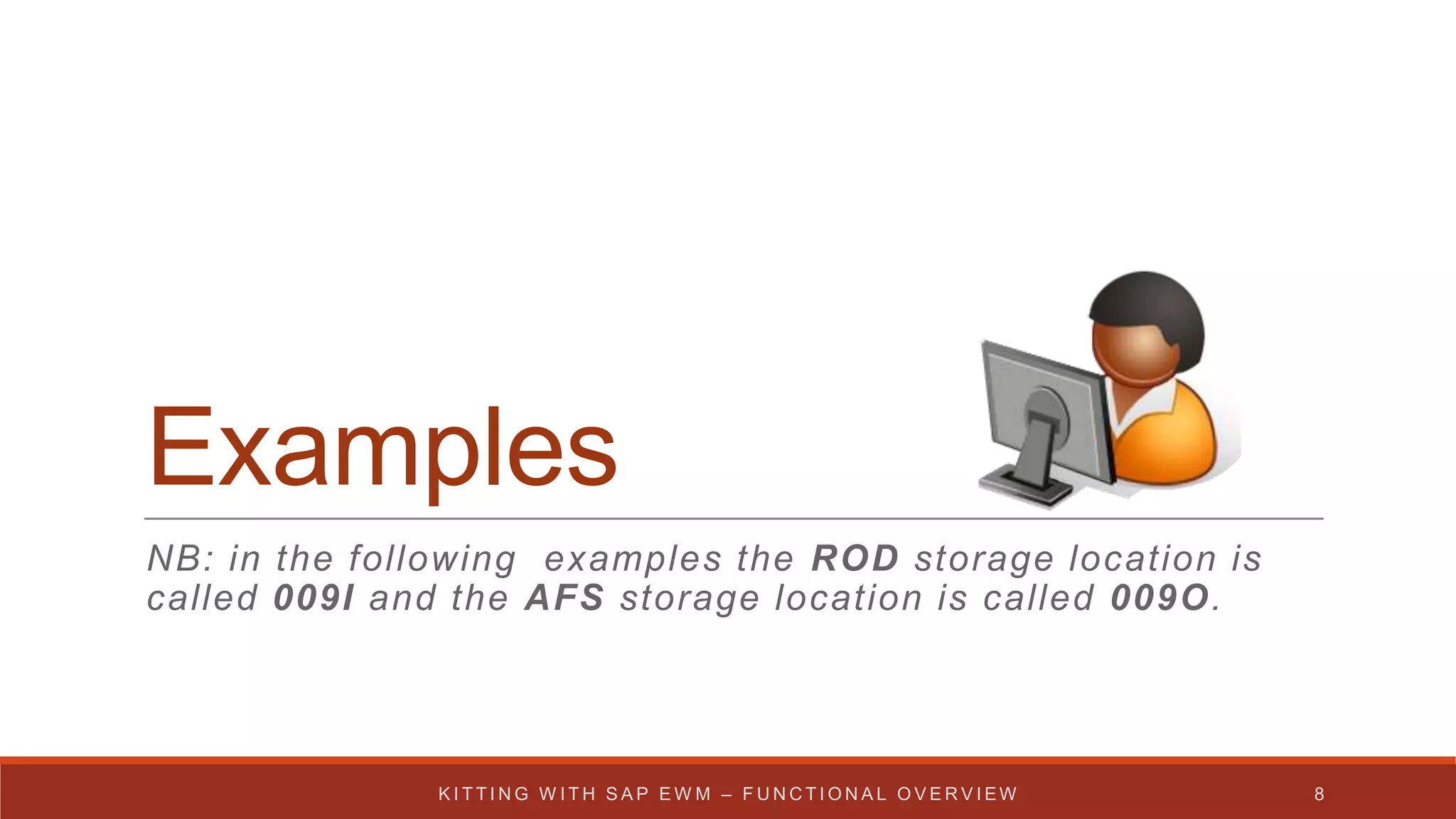 Examples

NB: in the following examples the ROD storage location is called 009I and the AFS storage location is called 009O.

KITTING WITH SAP EWM – FUNCTIONAL OVERVIEW 8